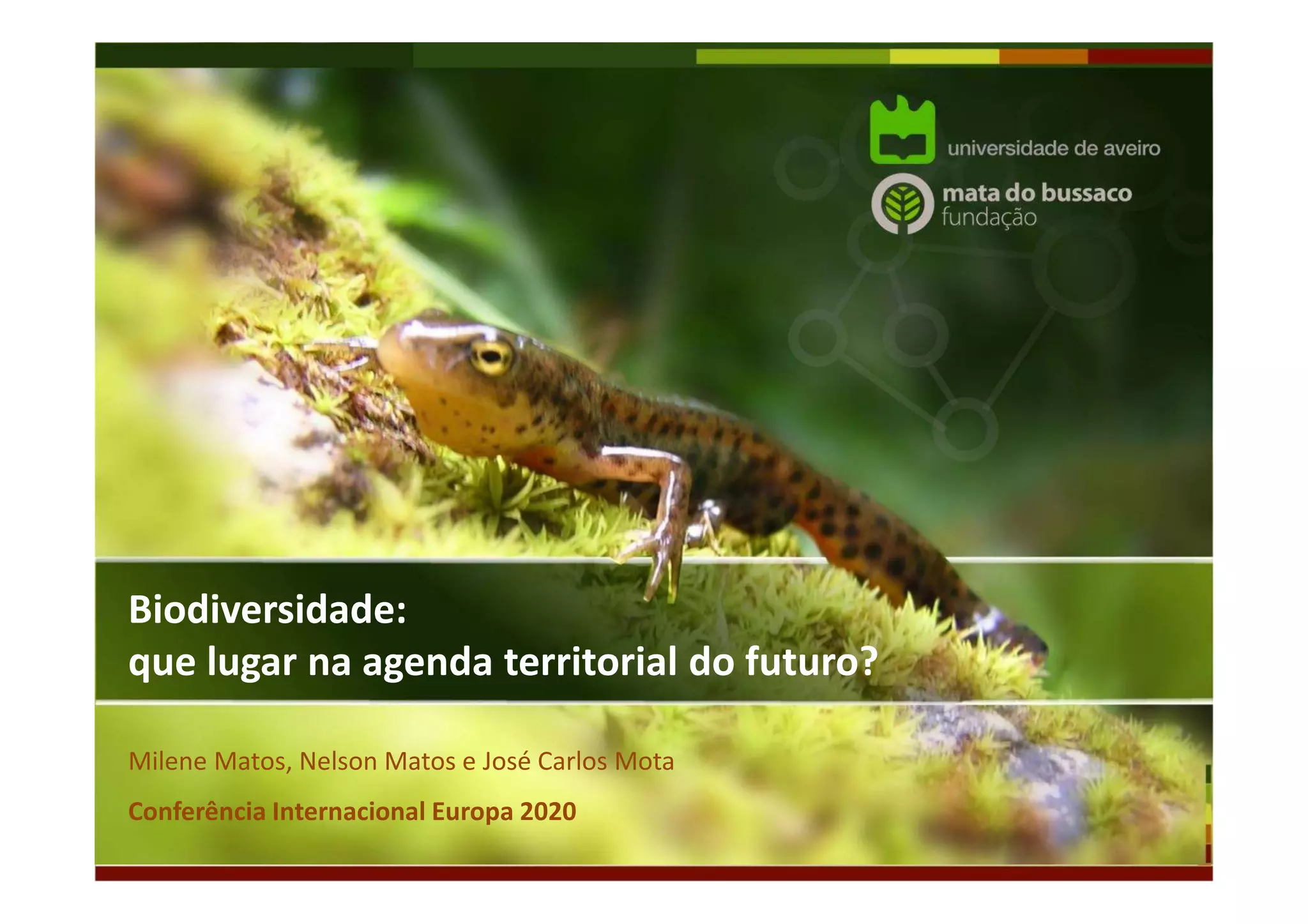 universidade de aveiro

mata do bussaco
fundação

Biodiversidade:
que lugar na agenda territorial do futuro?

Milene Matos, Nelson Matos e José Carlos Mota

Conferência Internacional Europa 2020